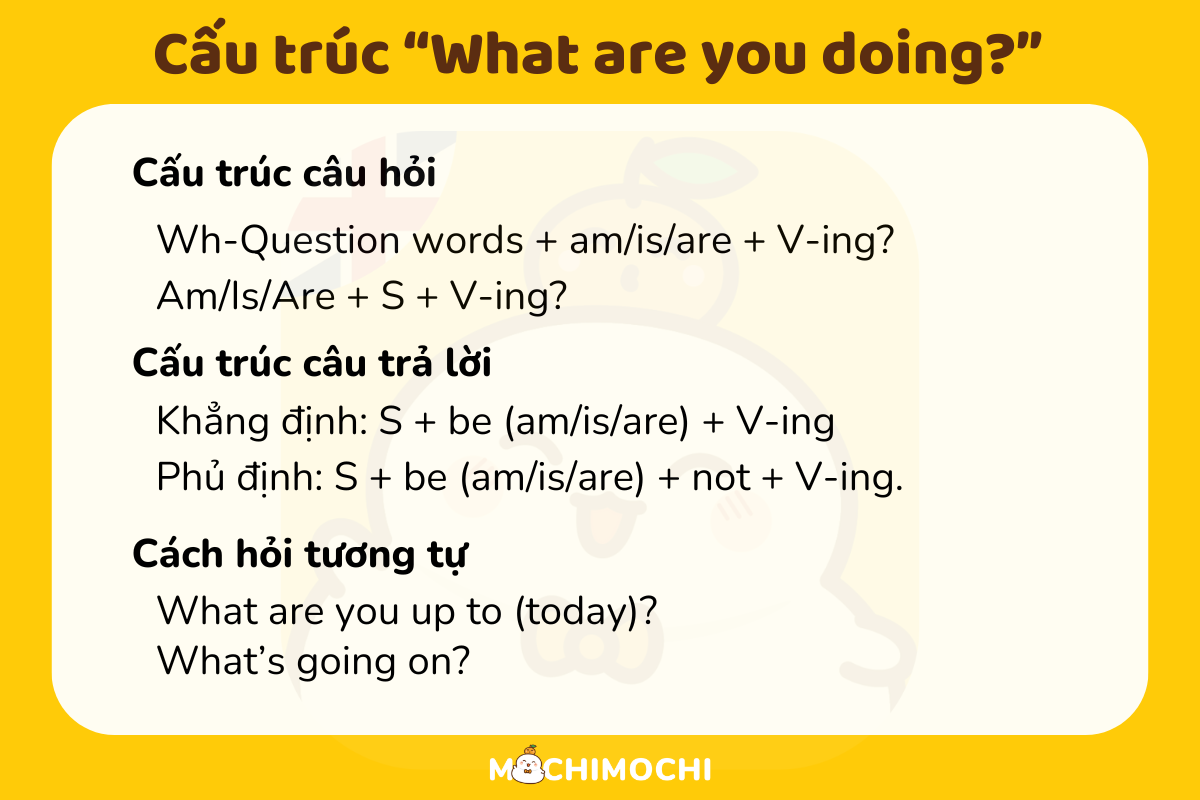 Cấu trúc “What are you doing?”

Cấu trúc câu hỏi

Wh-Question words + am/is/are + V-ing?
Am/Is/Are + S + V-ing?

Cấu trúc câu trả lời

Khẳng định: S + be (am/is/are) + V-ing
Phủ định: S + be (am/is/are) + not + V-ing.

Cách hỏi tương tự

What are you up to (today)?
What’s going on?

MOCHIMOCHI